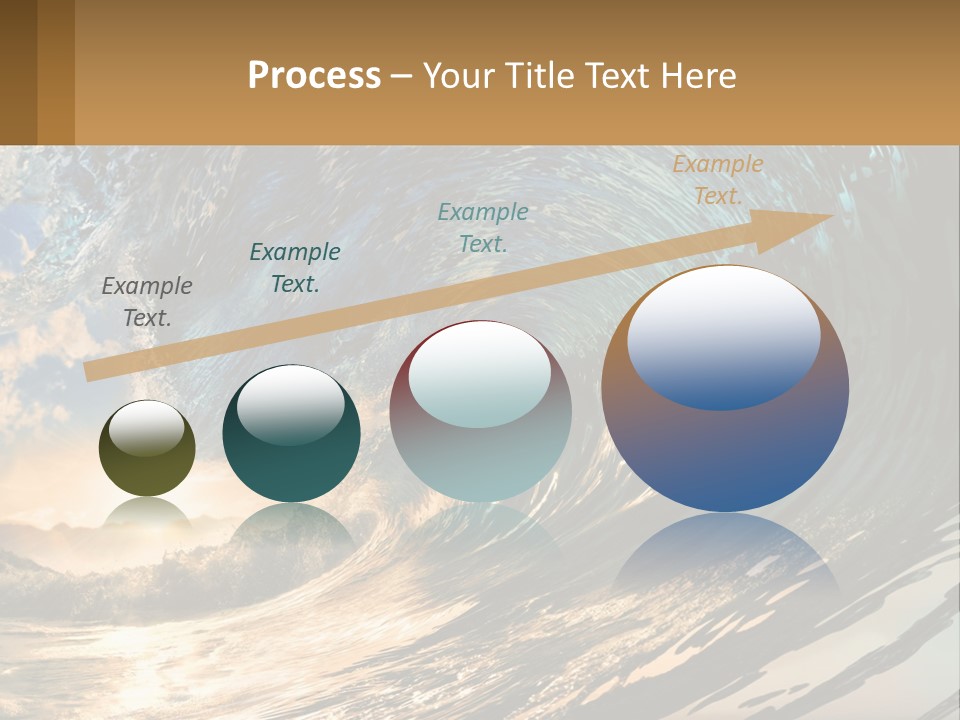 Process – Your Title Text Here

Example Text.

Example Text.

Example Text.

Example Text.